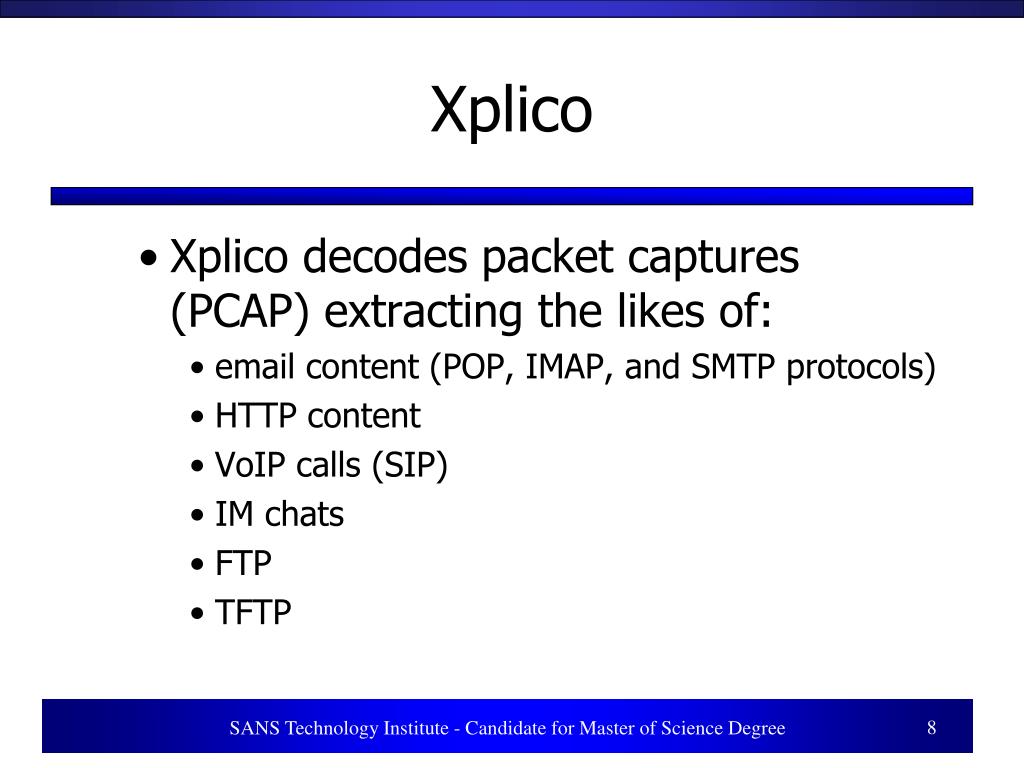 Xplico

• Xplico decodes packet captures (PCAP) extracting the likes of:
  • email content (POP, IMAP, and SMTP protocols)
  • HTTP content
  • VoIP calls (SIP)
  • IM chats
  • FTP
  • TFTP

SANS Technology Institute - Candidate for Master of Science Degree 8